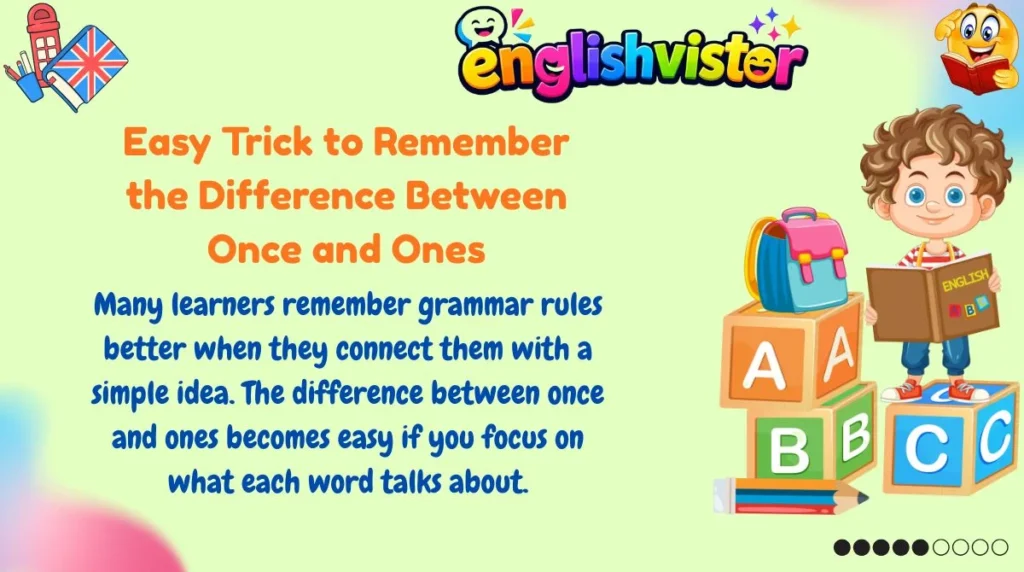 englishvistor

Easy Trick to Remember the Difference Between Once and Ones

Many learners remember grammar rules better when they connect them with a simple idea. The difference between once and ones becomes easy if you focus on what each word talks about.

ENGLISH
A B

A A
B B
C C